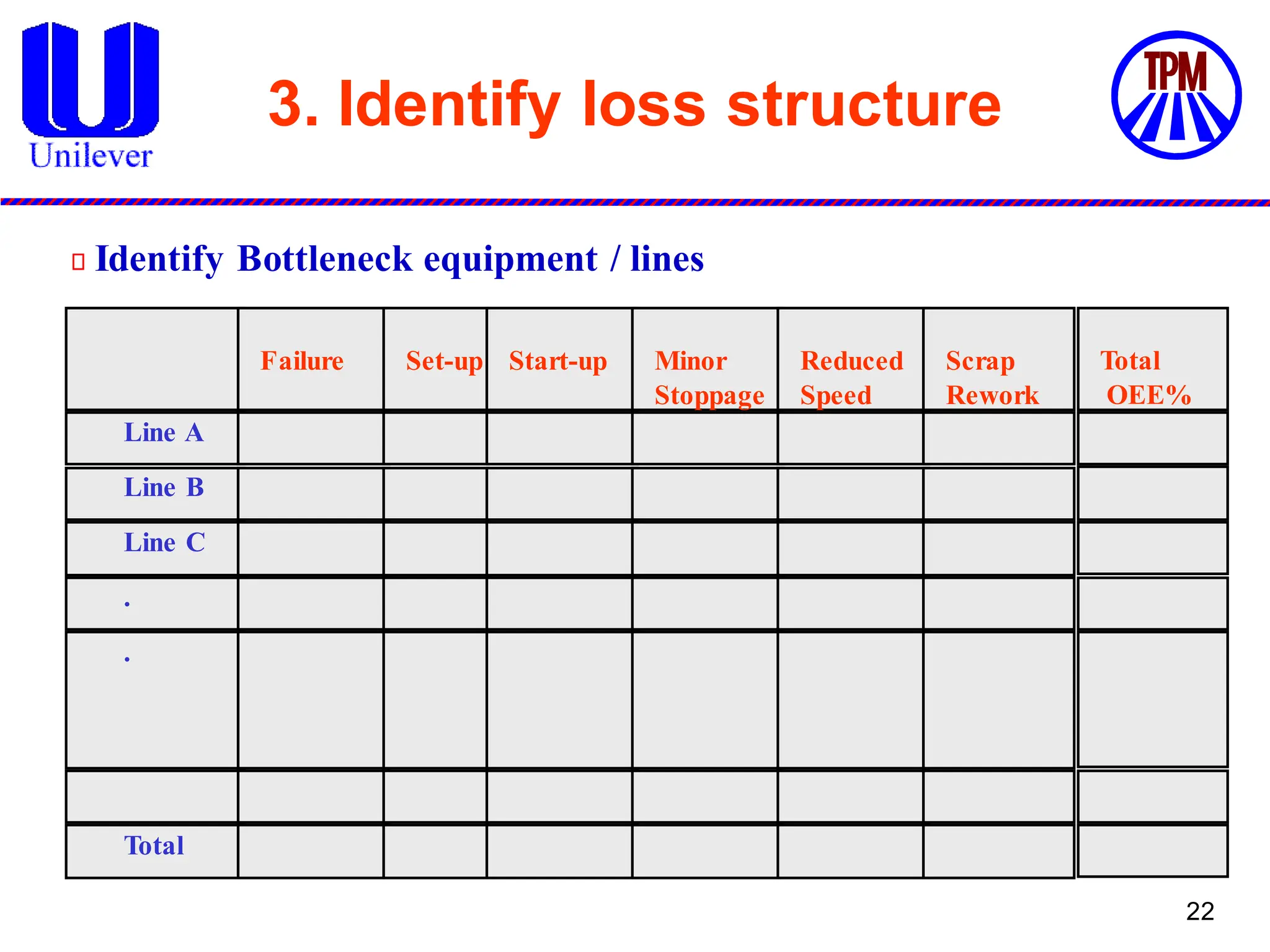 Unilever

3. Identify loss structure

TPM

Identify Bottleneck equipment / lines

| | Failure | Set-up | Start-up | Minor Stoppage | Reduced Speed | Scrap Rework | Total OEE% |
|---|---|---|---|---|---|---|---|
| Line A | | | | | | | |
| Line B | | | | | | | |
| Line C | | | | | | | |
| . | | | | | | | |
| . | | | | | | | |
| | | | | | | | |
| Total | | | | | | | |

22